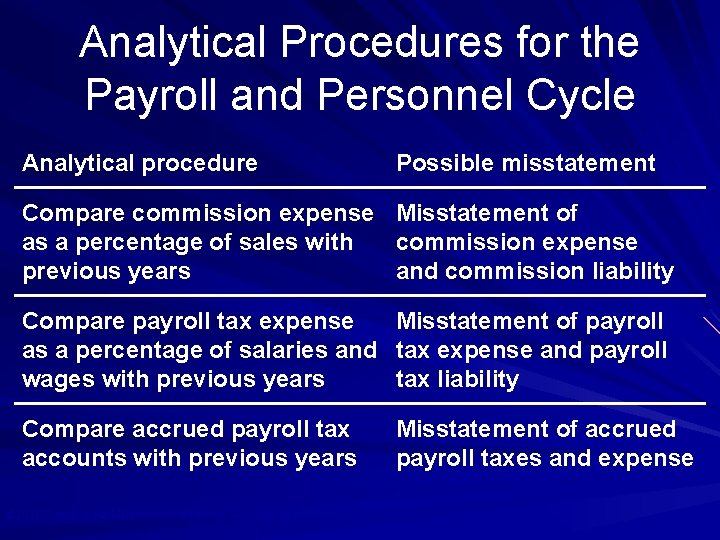 Analytical Procedures for the Payroll and Personnel Cycle

| Analytical procedure | Possible misstatement |
|---|---|
| Compare commission expense as a percentage of sales with previous years | Misstatement of commission expense and commission liability |
| Compare payroll tax expense as a percentage of salaries and wages with previous years | Misstatement of payroll tax expense and payroll tax liability |
| Compare accrued payroll tax accounts with previous years | Misstatement of accrued payroll taxes and expense |